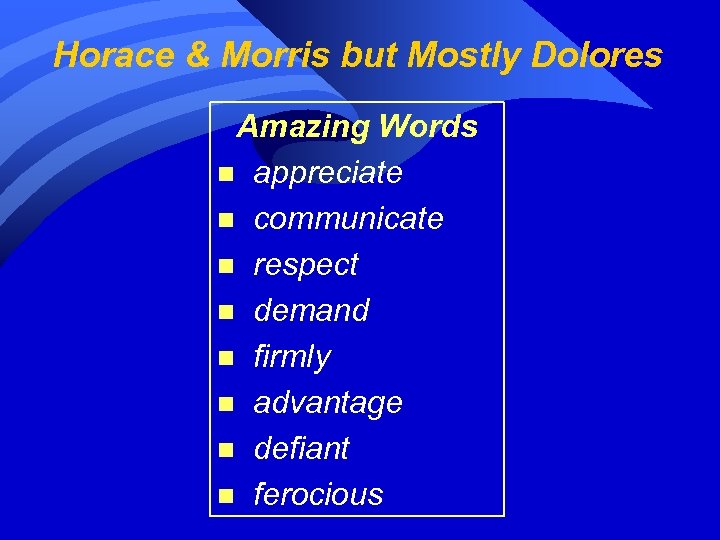 Horace & Morris but Mostly Dolores

Amazing Words

- appreciate
- communicate
- respect
- demand
- firmly
- advantage
- defiant
- ferocious